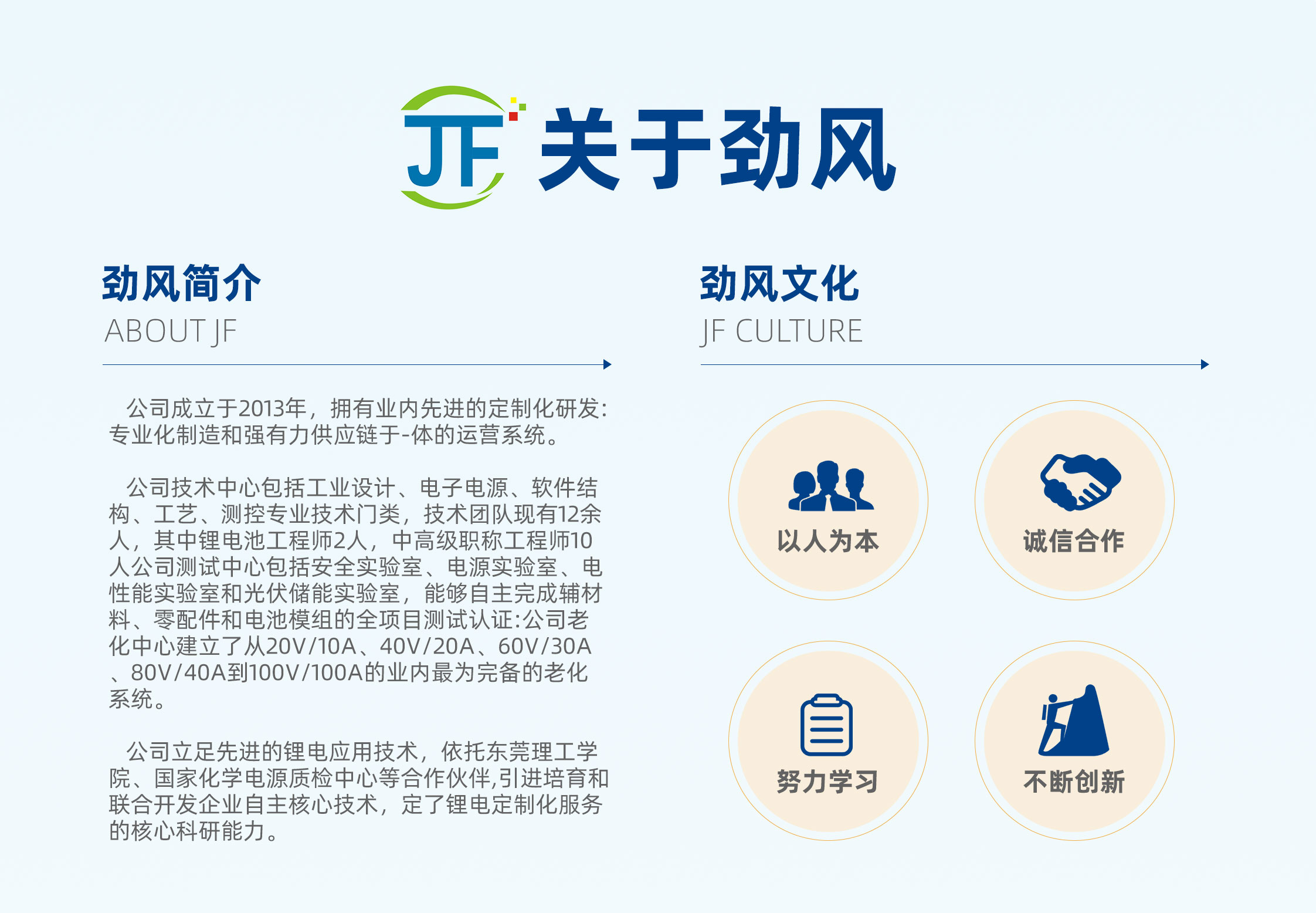 JF 关于劲风

劲风简介
ABOUT JF

公司成立于2013年，拥有业内先进的定制化研发:专业化制造和强有力供应链于-体的运营系统。

公司技术中心包括工业设计、电子电源、软件结构、工艺、测控专业技术门类，技术团队现有12余人，其中锂电池工程师2人，中高级职称工程师10人公司测试中心包括安全实验室、电源实验室、电性能实验室和光伏储能实验室，能够自主完成辅材料、零配件和电池模组的全项目测试认证:公司老化中心建立了从20V/10A、40V/20A、60V/30A、80V/40A到100V/100A的业内最为完备的老化系统。

公司立足先进的锂电应用技术，依托东莞理工学院、国家化学电源质检中心等合作伙伴,引进培育和联合开发企业自主核心技术，定了锂电定制化服务的核心科研能力。

劲风文化
JF CULTURE

以人为本
诚信合作
努力学习
不断创新